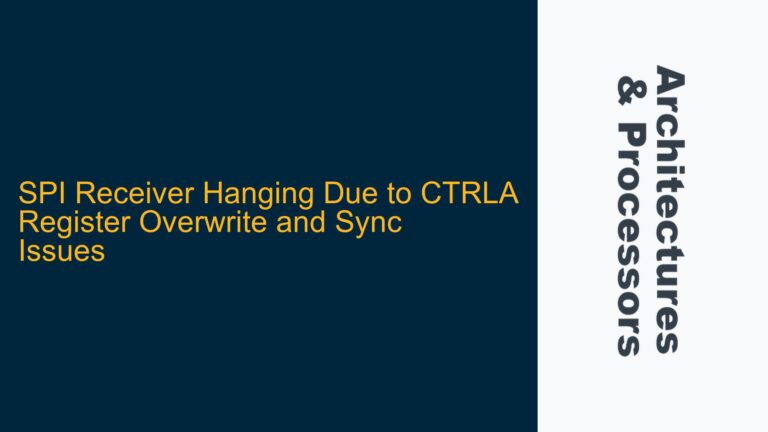 SPI Receiver Hanging Due to CTRLA Register Overwrite and Sync Issues

Architectures & Processors